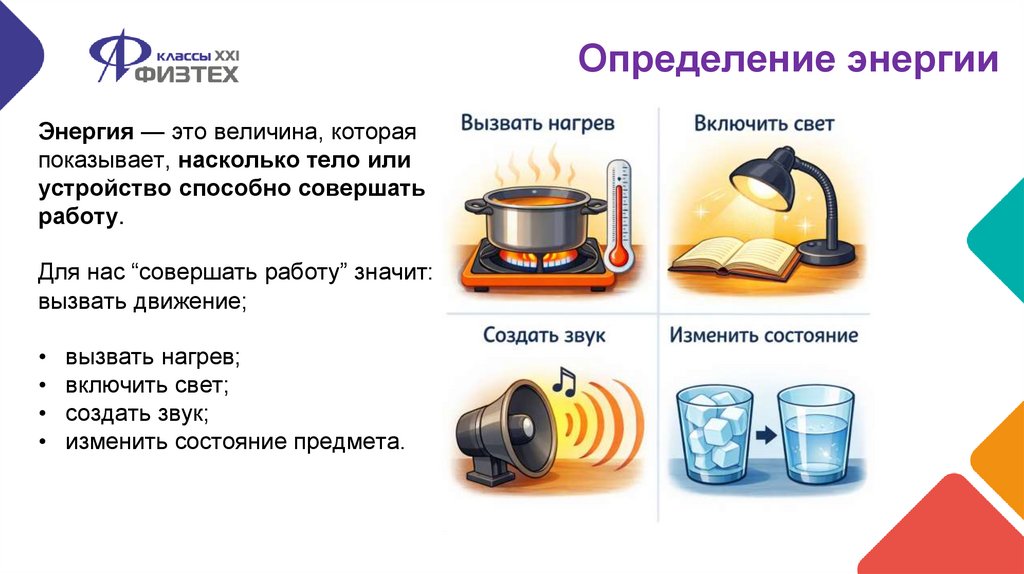 КЛАССЫ XXI
ФИЗТЕХ

Определение энергии

Энергия — это величина, которая показывает, насколько тело или устройство способно совершать работу.

Для нас “совершать работу” значит: вызвать движение;

• вызвать нагрев;
• включить свет;
• создать звук;
• изменить состояние предмета.

Вызвать нагрев

Включить свет

Создать звук

Изменить состояние